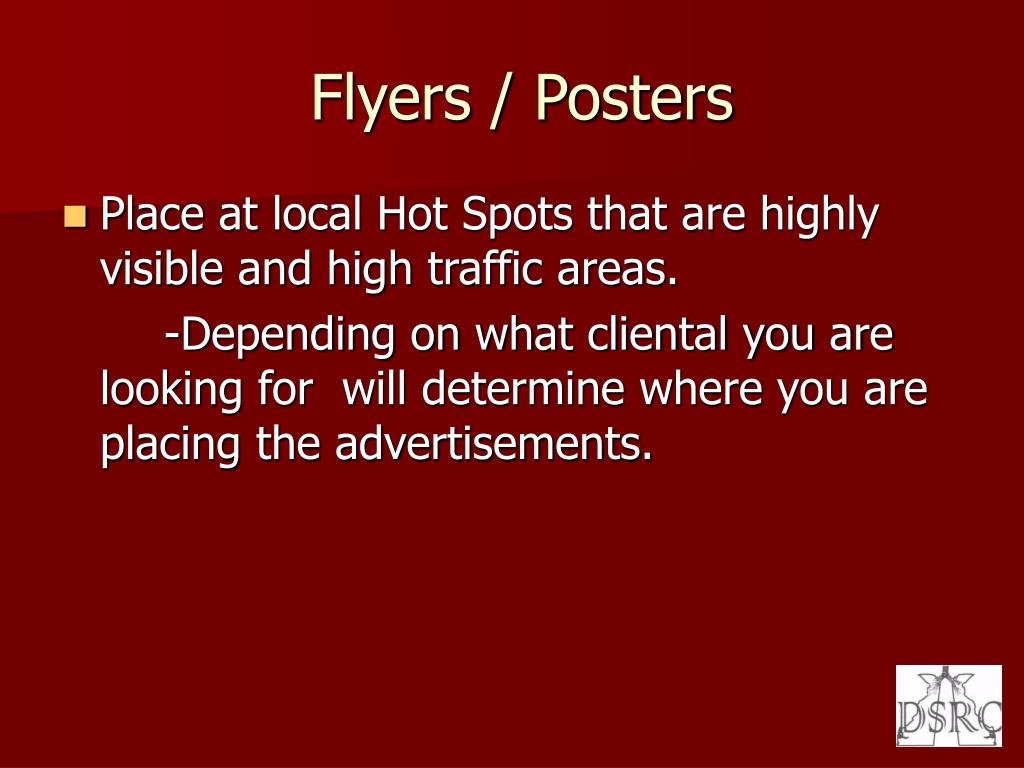 Flyers / Posters

Place at local Hot Spots that are highly visible and high traffic areas.

-Depending on what cliental you are looking for will determine where you are placing the advertisements.

DSRC